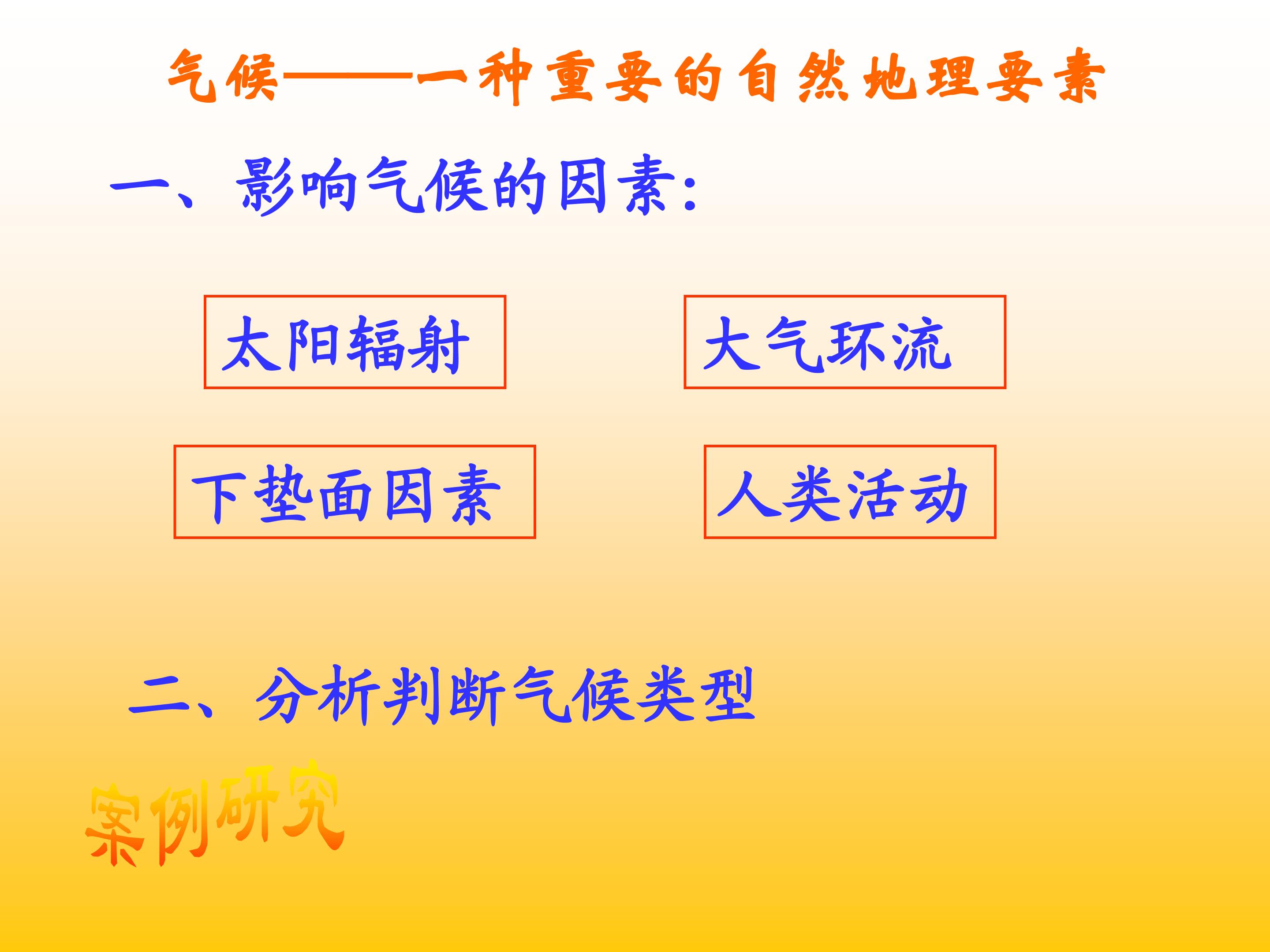 气候——一种重要的自然地理要素

一、影响气候的因素:

太阳辐射

大气环流

下垫面因素

人类活动

二、分析判断气候类型

案例研究